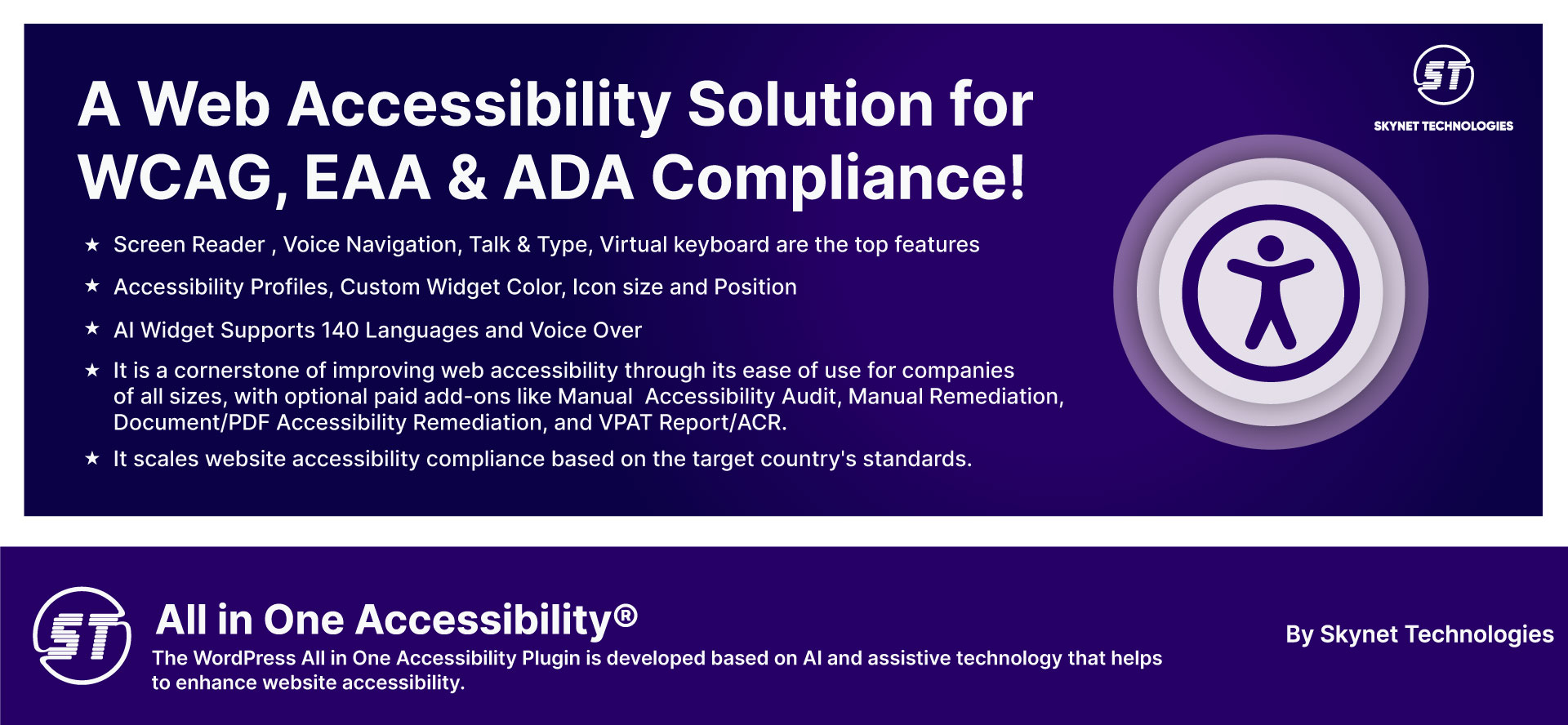 A Web Accessibility Solution for WCAG, EAA & ADA Compliance!

ST
SKYNET TECHNOLOGIES

★ Screen Reader , Voice Navigation, Talk & Type, Virtual keyboard are the top features

★ Accessibility Profiles, Custom Widget Color, Icon size and Position

★ AI Widget Supports 140 Languages and Voice Over

★ It is a cornerstone of improving web accessibility through its ease of use for companies of all sizes, with optional paid add-ons like Manual Accessibility Audit, Manual Remediation, Document/PDF Accessibility Remediation, and VPAT Report/ACR.

★ It scales website accessibility compliance based on the target country's standards.

ST

All in One Accessibility®

The WordPress All in One Accessibility Plugin is developed based on AI and assistive technology that helps to enhance website accessibility.

By Skynet Technologies